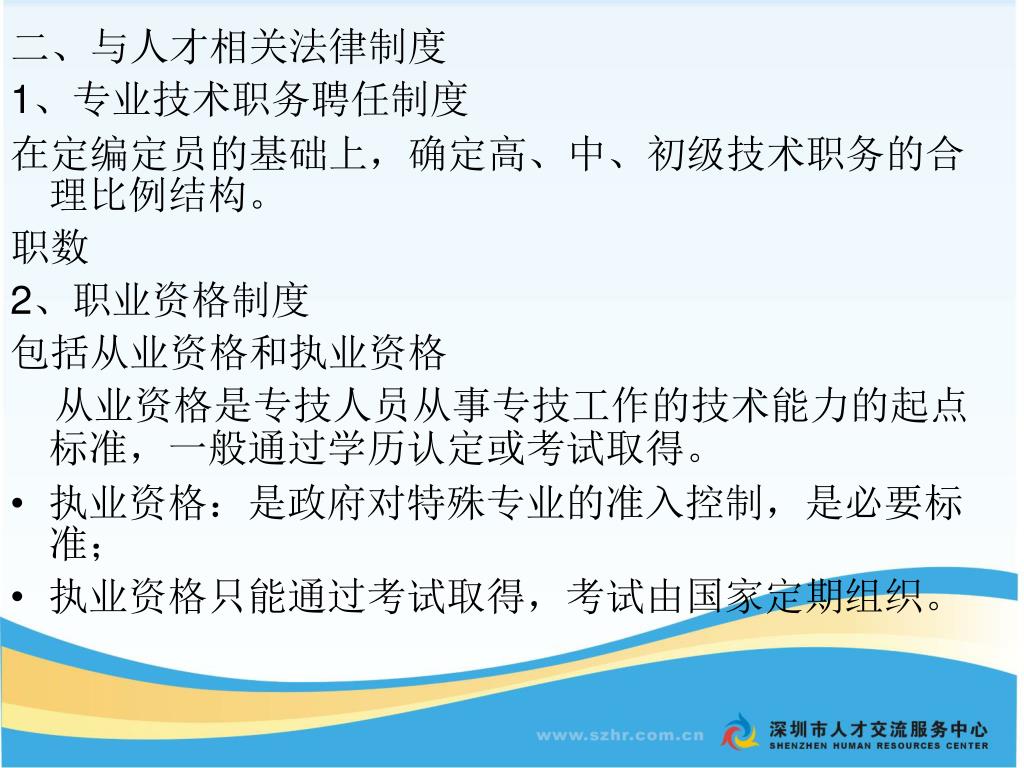 二、与人才相关法律制度

1、专业技术职务聘任制度

在定编定员的基础上，确定高、中、初级技术职务的合理比例结构。

职数

2、职业资格制度

包括从业资格和执业资格

从业资格是专技人员从事专技工作的技术能力的起点标准，一般通过学历认定或考试取得。

• 执业资格：是政府对特殊专业的准入控制，是必要标准；

• 执业资格只能通过考试取得，考试由国家定期组织。

www.szhr.com.cn

深圳市人才交流服务中心
SHENZHEN HUMAN RESOURCES CENTER